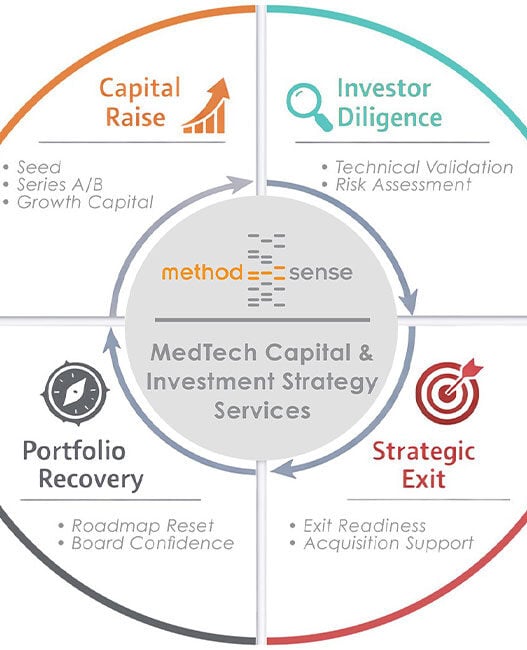 Capital Raise

• Seed
• Series A/B
• Growth Capital

Investor Diligence

• Technical Validation
• Risk Assessment

method sense

MedTech Capital & Investment Strategy Services

Portfolio Recovery

• Roadmap Reset
• Board Confidence

Strategic Exit

• Exit Readiness
• Acquisition Support